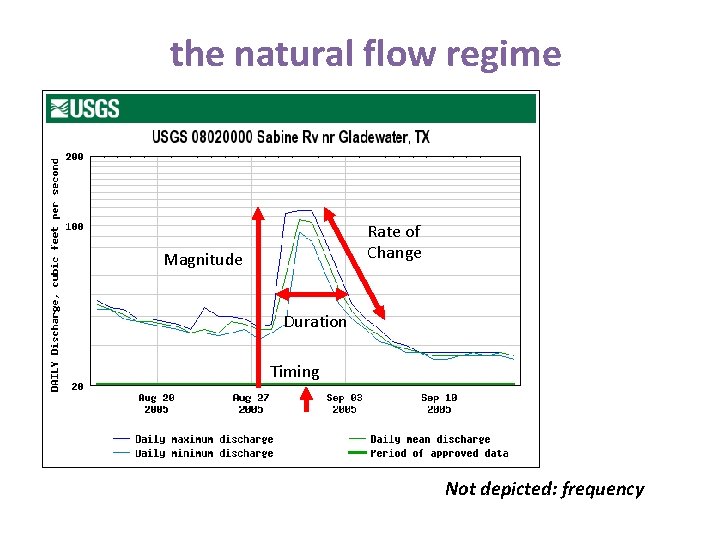 the natural flow regime

USGS

USGS 08020000 Sabine Rv nr Gladewater, TX

DAILY Discharge, cubic feet per second

200

100

20

Magnitude

Rate of Change

Duration

Timing

Aug 20 2005

Aug 27 2005

Sep 03 2005

Sep 10 2005

Daily maximum discharge

Daily minimum discharge

Daily mean discharge

Period of approved data

Not depicted: frequency